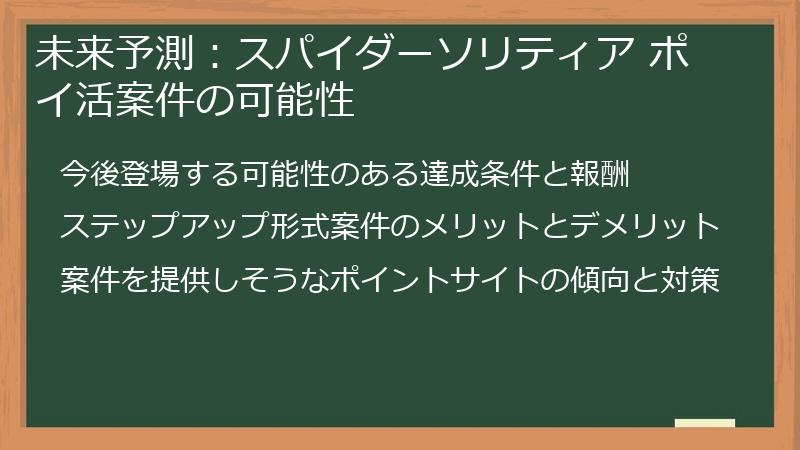 未来予測：スパイダーソリティア ポイ活案件の可能性

今後登場する可能性のある達成条件と報酬

ステップアップ形式案件のメリットとデメリット

案件を提供しそうなポイントサイトの傾向と対策